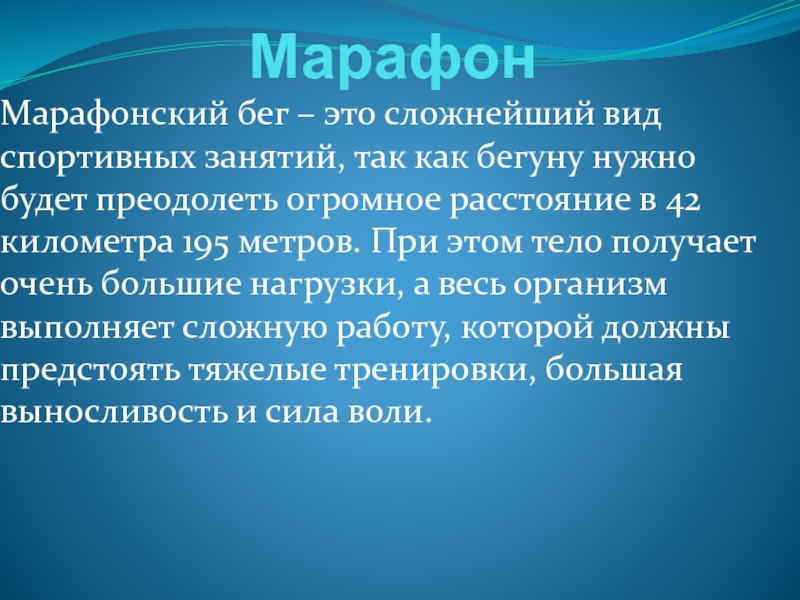 Марафон

Марафонский бег – это сложнейший вид спортивных занятий, так как бегуну нужно будет преодолеть огромное расстояние в 42 километра 195 метров. При этом тело получает очень большие нагрузки, а весь организм выполняет сложную работу, которой должны предстоять тяжелые тренировки, большая выносливость и сила воли.